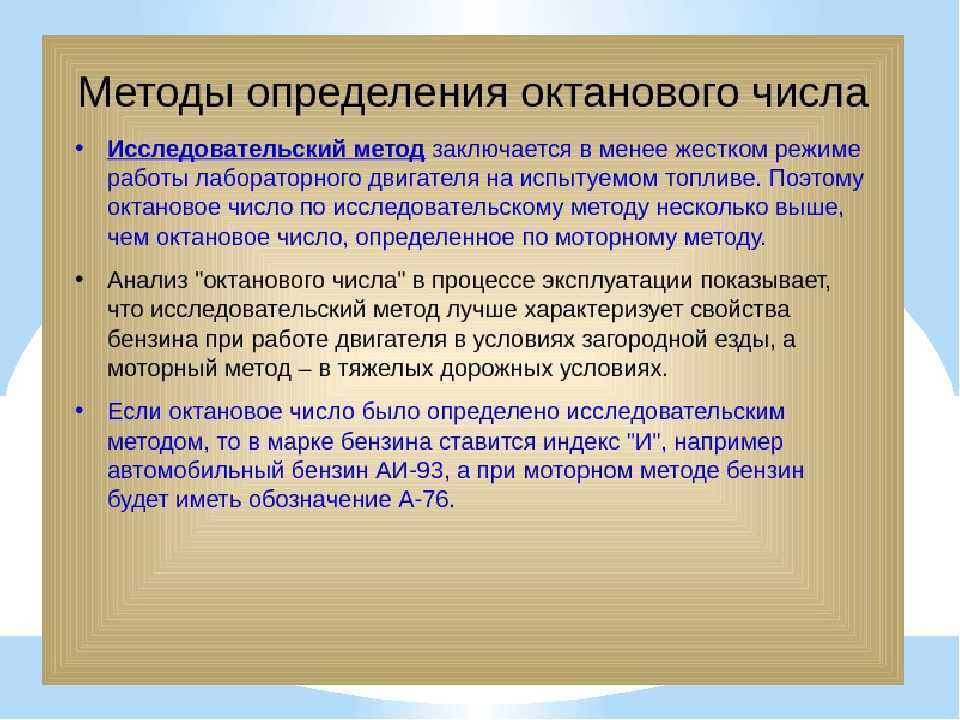 Методы определения октанового числа

• Исследовательский метод заключается в менее жестком режиме работы лабораторного двигателя на испытуемом топливе. Поэтому октановое число по исследовательскому методу несколько выше, чем октановое число, определенное по моторному методу.

• Анализ "октанового числа" в процессе эксплуатации показывает, что исследовательский метод лучше характеризует свойства бензина при работе двигателя в условиях загородной езды, а моторный метод – в тяжелых дорожных условиях.

• Если октановое число было определено исследовательским методом, то в марке бензина ставится индекс "И", например автомобильный бензин АИ-93, а при моторном методе бензин будет иметь обозначение А-76.